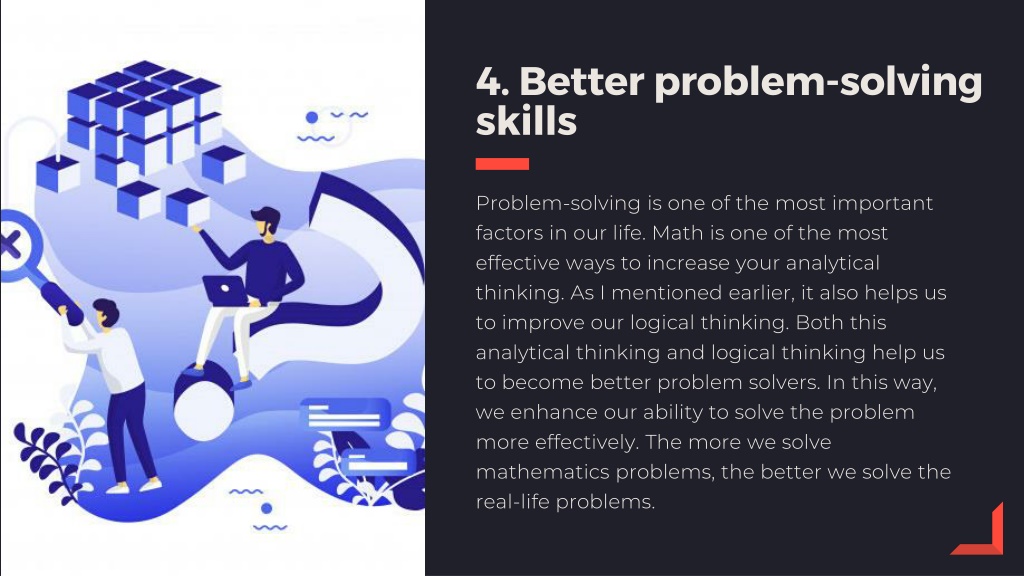 4. Better problem-solving skills

Problem-solving is one of the most important factors in our life. Math is one of the most effective ways to increase your analytical thinking. As I mentioned earlier, it also helps us to improve our logical thinking. Both this analytical thinking and logical thinking help us to become better problem solvers. In this way, we enhance our ability to solve the problem more effectively. The more we solve mathematics problems, the better we solve the real-life problems.